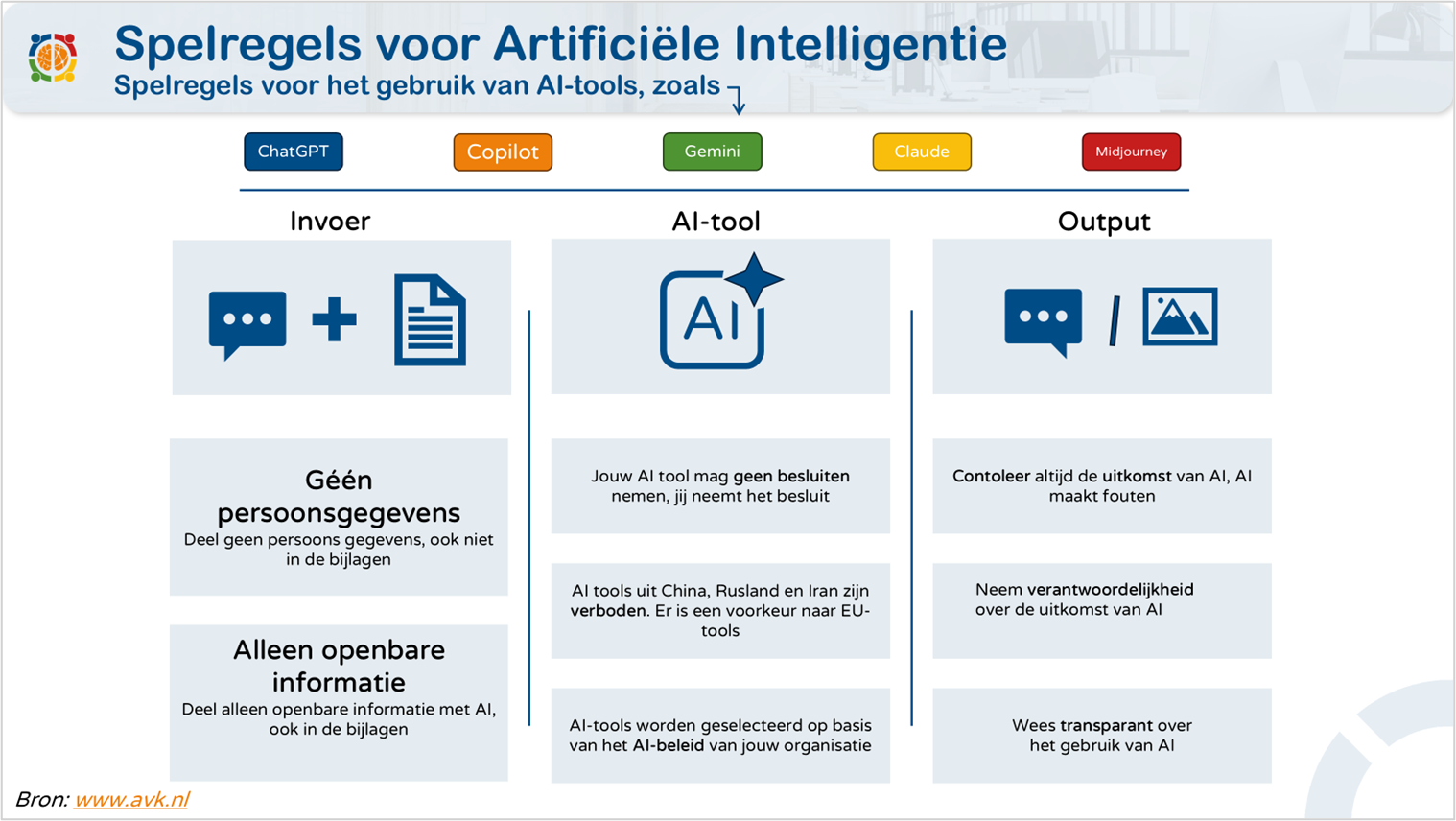 Spelregels voor Artificiële Intelligentie
Spelregels voor het gebruik van AI-tools, zoals

ChatGPT
Copilot
Gemini
Claude
Midjourney

Invoer

Géén persoonsgegevens
Deel geen persoons gegevens, ook niet in de bijlagen

Alleen openbare informatie
Deel alleen openbare informatie met AI, ook in de bijlagen

AI-tool

AI

Jouw AI tool mag geen besluiten nemen, jij neemt het besluit

AI tools uit China, Rusland en Iran zijn verboden. Er is een voorkeur naar EU-tools

AI-tools worden geselecteerd op basis van het AI-beleid van jouw organisatie

Output

Contoleer altijd de uitkomst van AI, AI maakt fouten

Neem verantwoordelijkheid over de uitkomst van AI

Wees transparant over het gebruik van AI

Bron: www.avk.nl